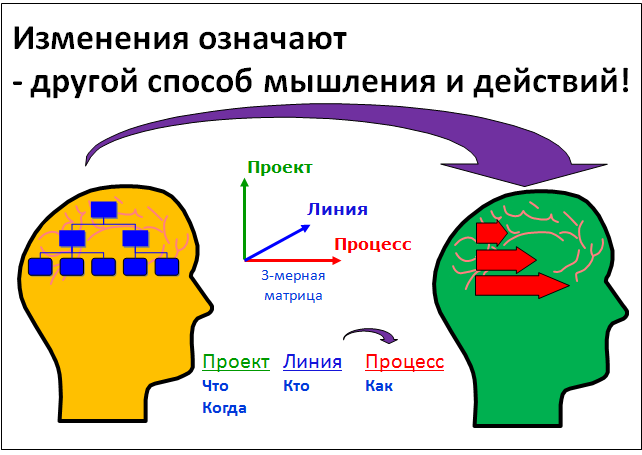 Изменения означают
- другой способ мышления и действий!

Проект
Линия
Процесс
3-мерная матрица

Проект
Что
Когда

Линия
Кто

Процесс
Как